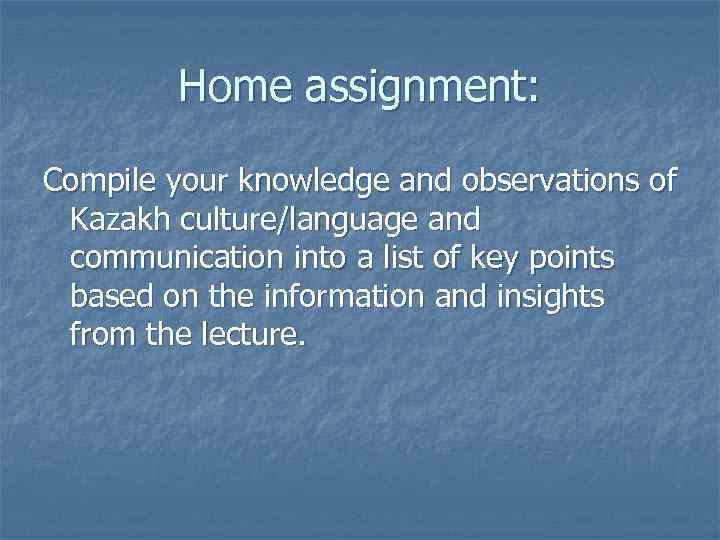 Home assignment:

Compile your knowledge and observations of Kazakh culture/language and communication into a list of key points based on the information and insights from the lecture.